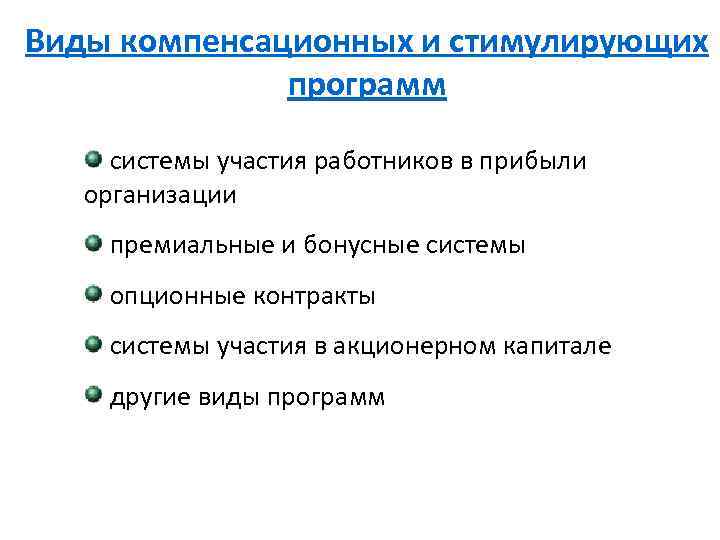 Виды компенсационных и стимулирующих программ

- системы участия работников в прибыли организации
- премиальные и бонусные системы
- опционные контракты
- системы участия в акционерном капитале
- другие виды программ